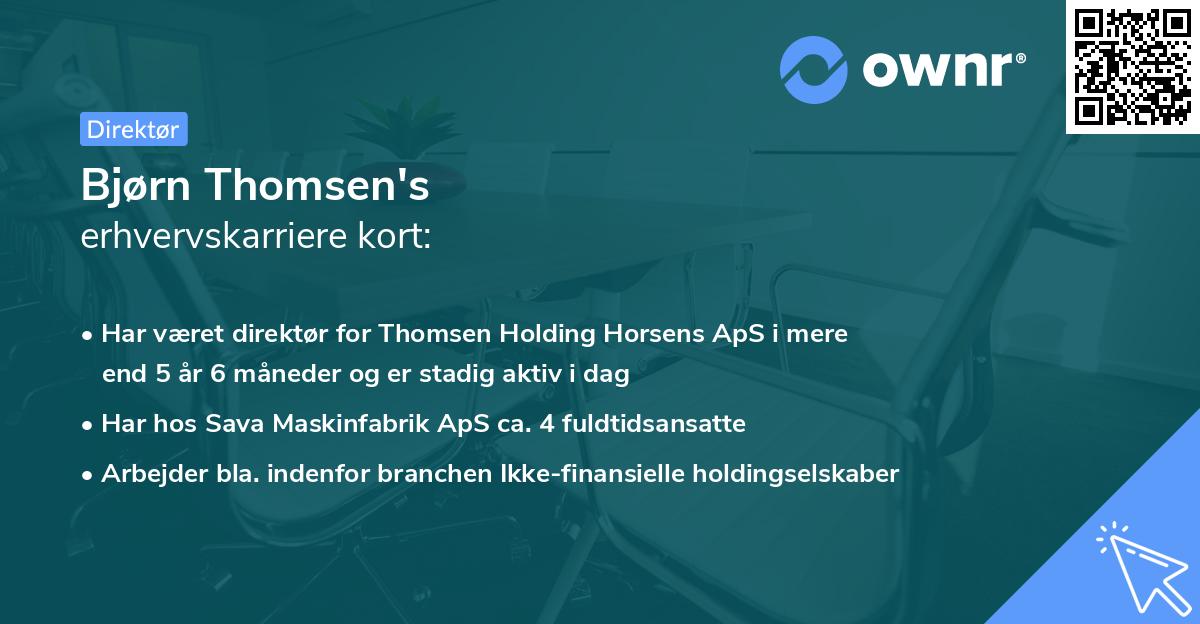 ownr®

Direktør

Bjørn Thomsen's
erhvervskarriere kort:

• Har været direktør for Thomsen Holding Horsens ApS i mere end 5 år 6 måneder og er stadig aktiv i dag

• Har hos Sava Maskinfabrik ApS ca. 4 fuldtidsansatte

• Arbejder bla. indenfor branchen Ikke-finansielle holdingselskaber